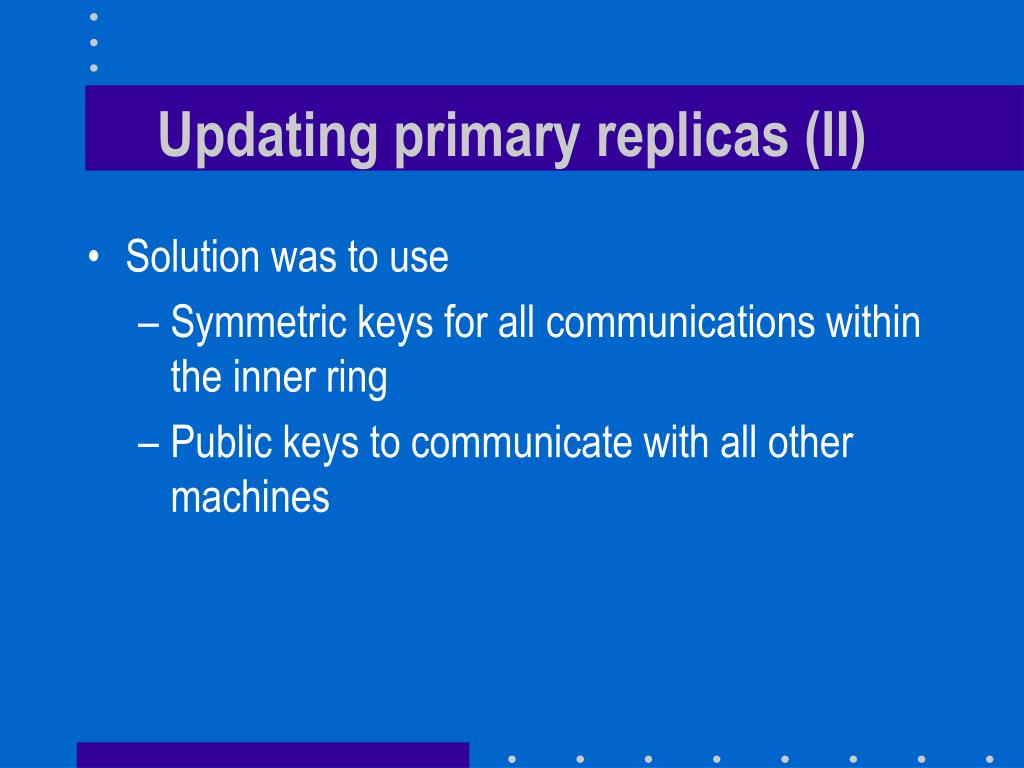 Updating primary replicas (II)

• Solution was to use
– Symmetric keys for all communications within the inner ring
– Public keys to communicate with all other machines